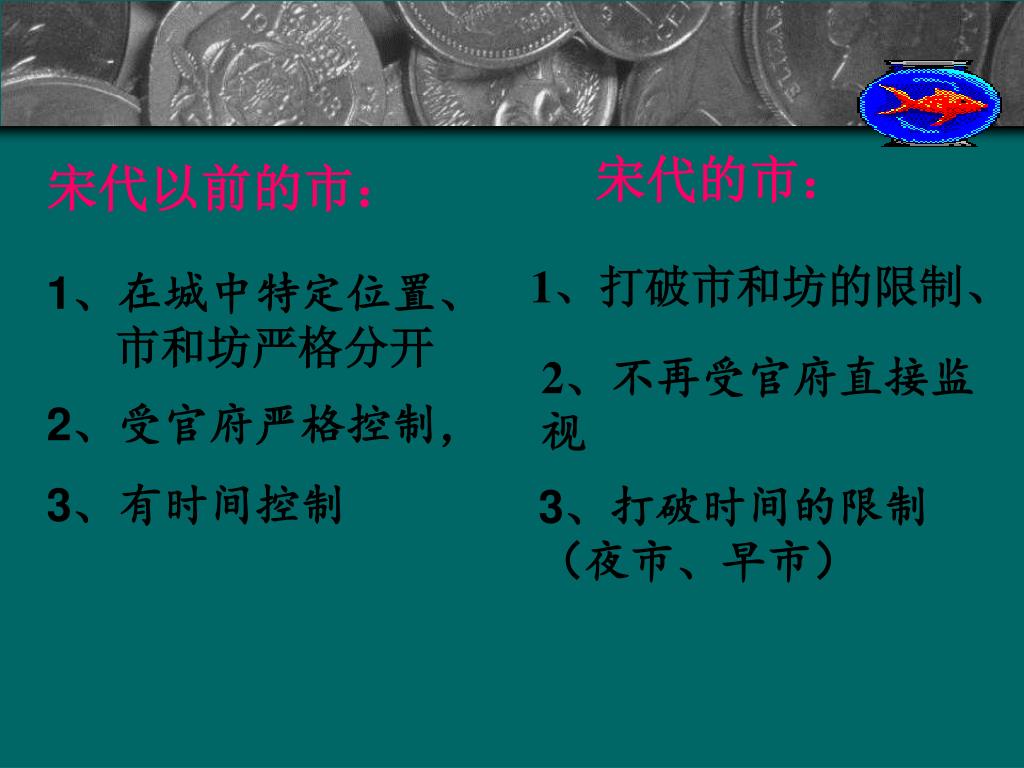 宋代以前的市：

1、在城中特定位置、市和坊严格分开

2、受官府严格控制，

3、有时间控制

宋代的市：

1、打破市和坊的限制、

2、不再受官府直接监视

3、打破时间的限制（夜市、早市）